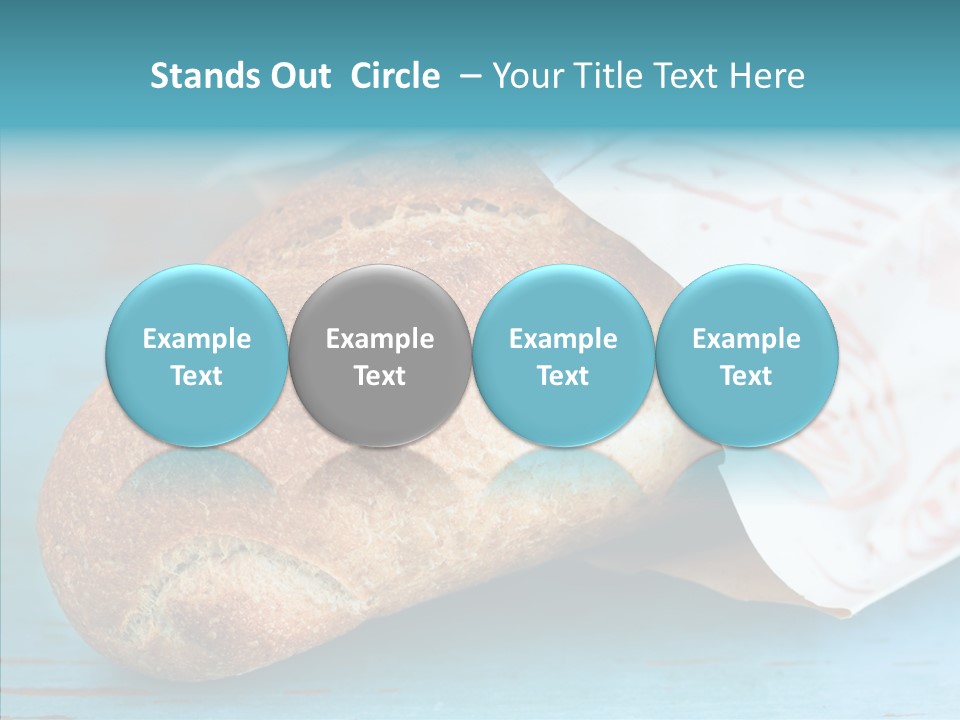 Stands Out Circle – Your Title Text Here

Example Text

Example Text

Example Text

Example Text